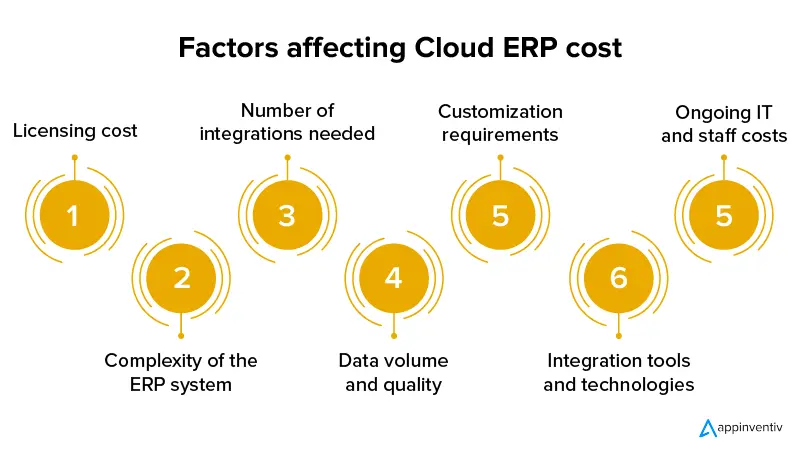 Factors affecting Cloud ERP cost

Licensing cost

1

2

Complexity of the ERP system

Number of integrations needed

3

4

Data volume and quality

Customization requirements

5

6

Integration tools and technologies

Ongoing IT and staff costs

5

appinventiv